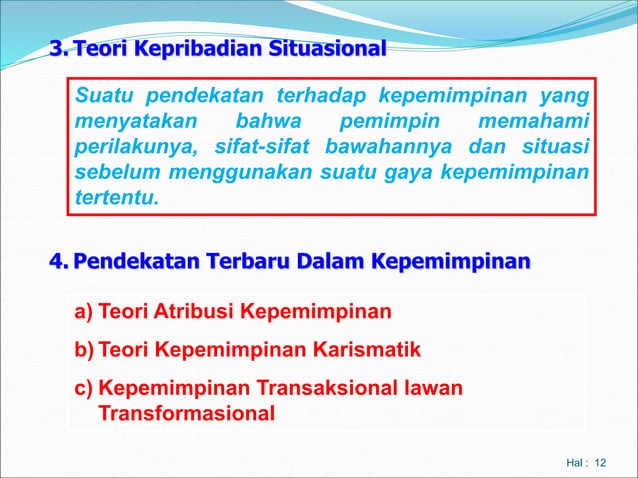 3. Teori Kepribadian Situasional

Suatu pendekatan terhadap kepemimpinan yang menyatakan bahwa pemimpin memahami perilakunya, sifat-sifat bawahannya dan situasi sebelum menggunakan suatu gaya kepemimpinan tertentu.

4. Pendekatan Terbaru Dalam Kepemimpinan

a) Teori Atribusi Kepemimpinan

b) Teori Kepemimpinan Karismatik

c) Kepemimpinan Transaksional lawan Transformasional

Hal : 12